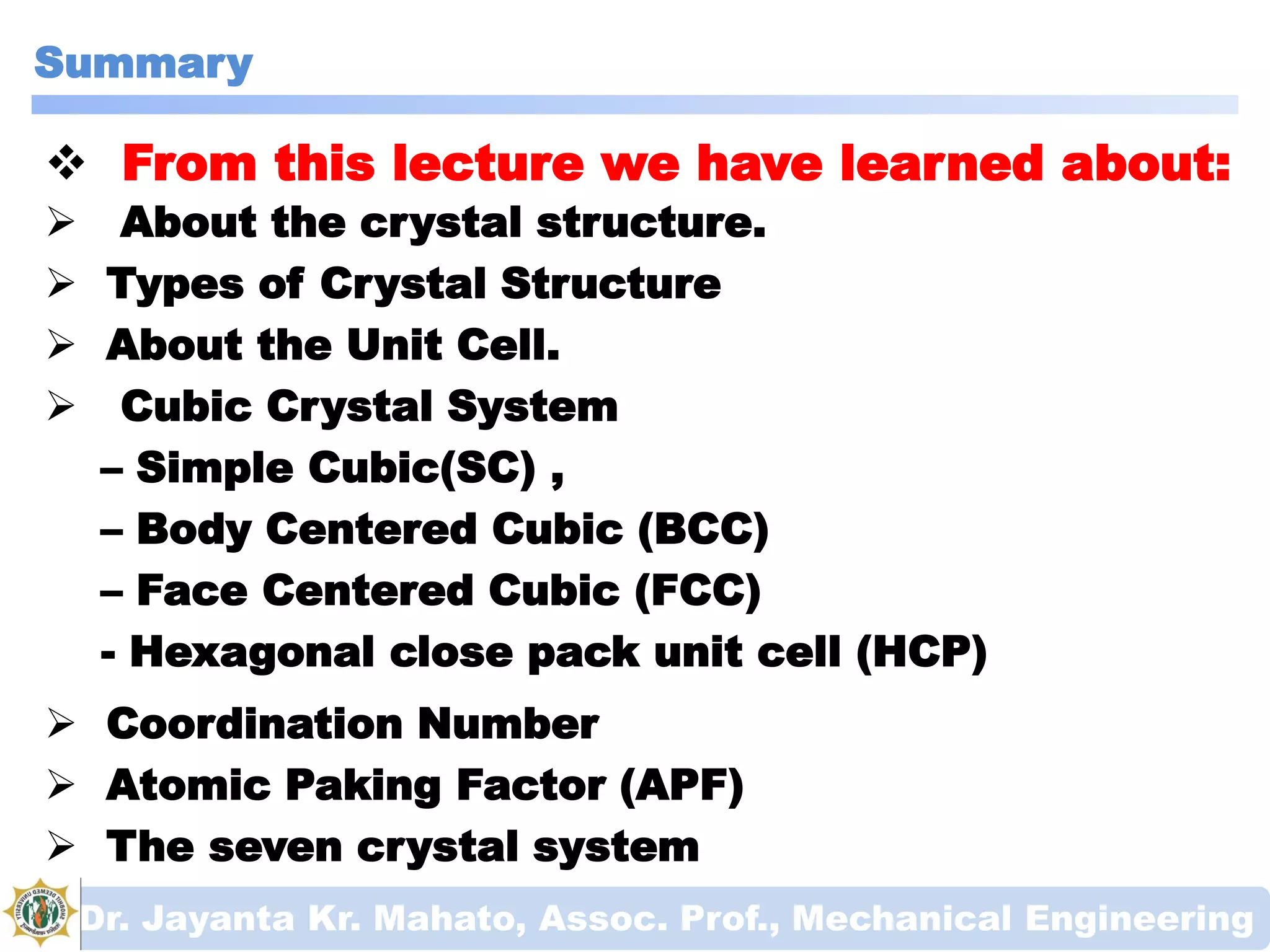 Summary

❖ From this lecture we have learned about:

➢ About the crystal structure.

➢ Types of Crystal Structure

➢ About the Unit Cell.

➢ Cubic Crystal System

– Simple Cubic(SC) ,

– Body Centered Cubic (BCC)

– Face Centered Cubic (FCC)

- Hexagonal close pack unit cell (HCP)

➢ Coordination Number

➢ Atomic Paking Factor (APF)

➢ The seven crystal system

SHOBHIT DEEMED UNIVERSITY

Dr. Jayanta Kr. Mahato, Assoc. Prof., Mechanical Engineering